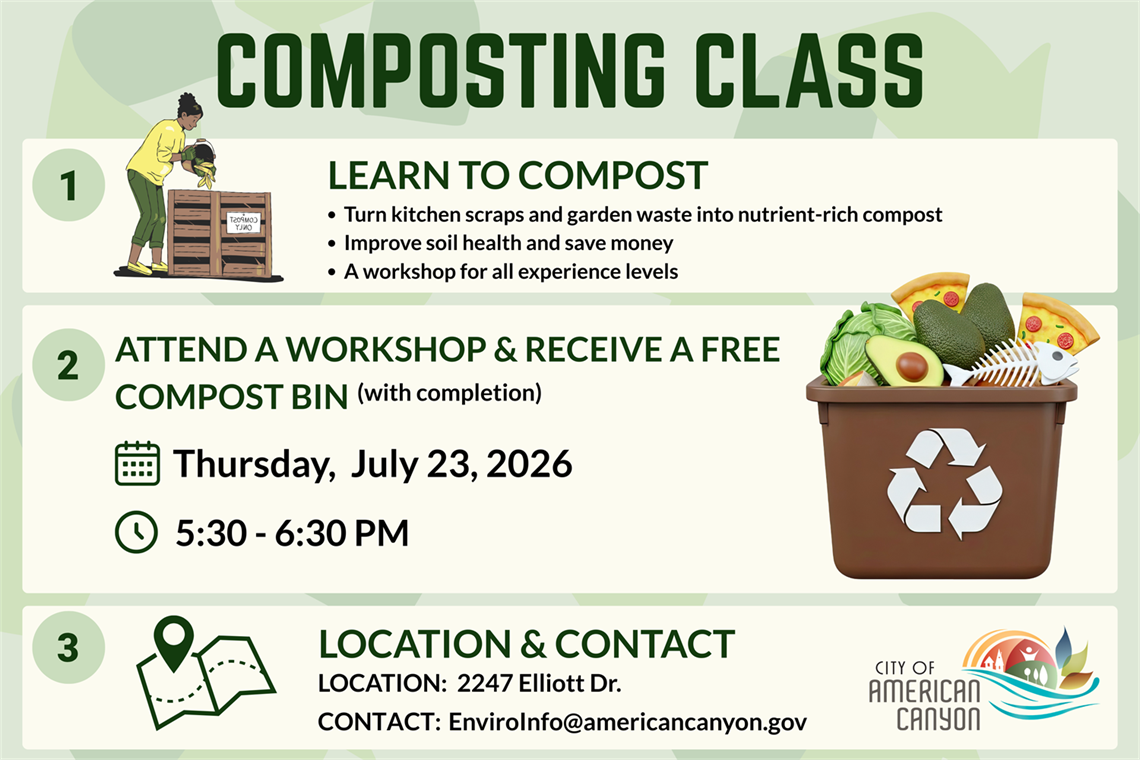 COMPOSTING CLASS

1

COMPOST ONLY

LEARN TO COMPOST
• Turn kitchen scraps and garden waste into nutrient-rich compost
• Improve soil health and save money
• A workshop for all experience levels

2

ATTEND A WORKSHOP & RECEIVE A FREE COMPOST BIN (with completion)

Thursday, July 23, 2026

5:30 - 6:30 PM

3

LOCATION & CONTACT
LOCATION: 2247 Elliott Dr.
CONTACT: EnviroInfo@americancanyon.gov

CITY OF AMERICAN CANYON